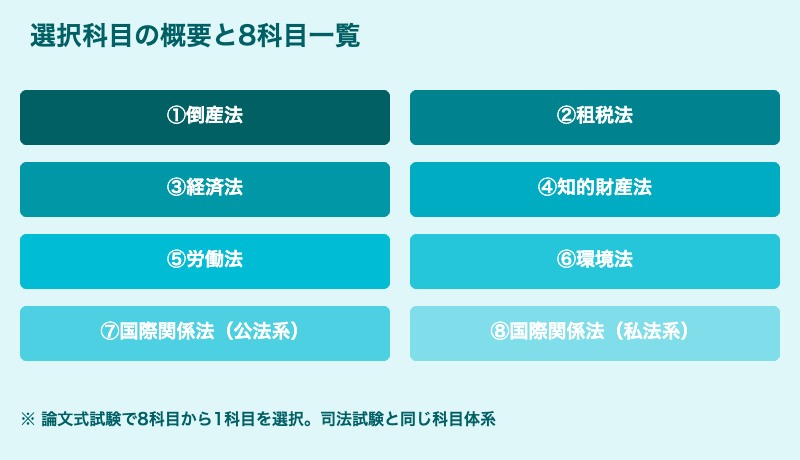 選択科目の概要と8科目一覧

①倒産法

②租税法

③経済法

④知的財産法

⑤労働法

⑥環境法

⑦国際関係法（公法系）

⑧国際関係法（私法系）

※ 論文式試験で8科目から1科目を選択。司法試験と同じ科目体系